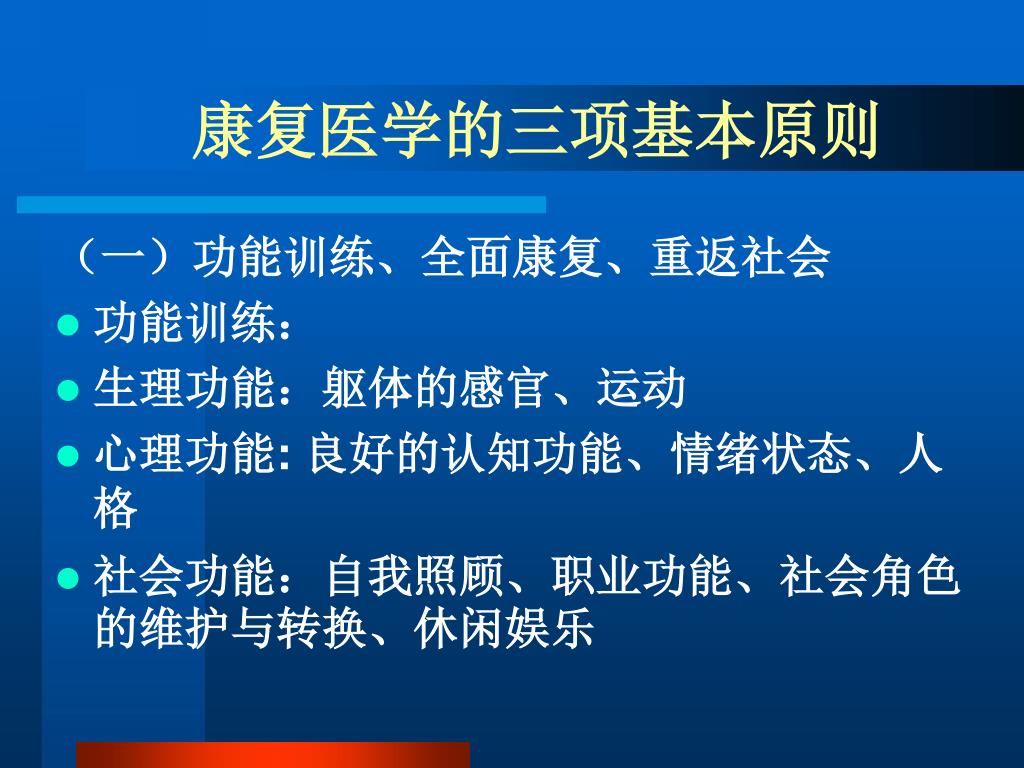 康复医学的三项基本原则

（一）功能训练、全面康复、重返社会

- 功能训练：
- 生理功能：躯体的感官、运动
- 心理功能: 良好的认知功能、情绪状态、人格
- 社会功能：自我照顾、职业功能、社会角色的维护与转换、休闲娱乐